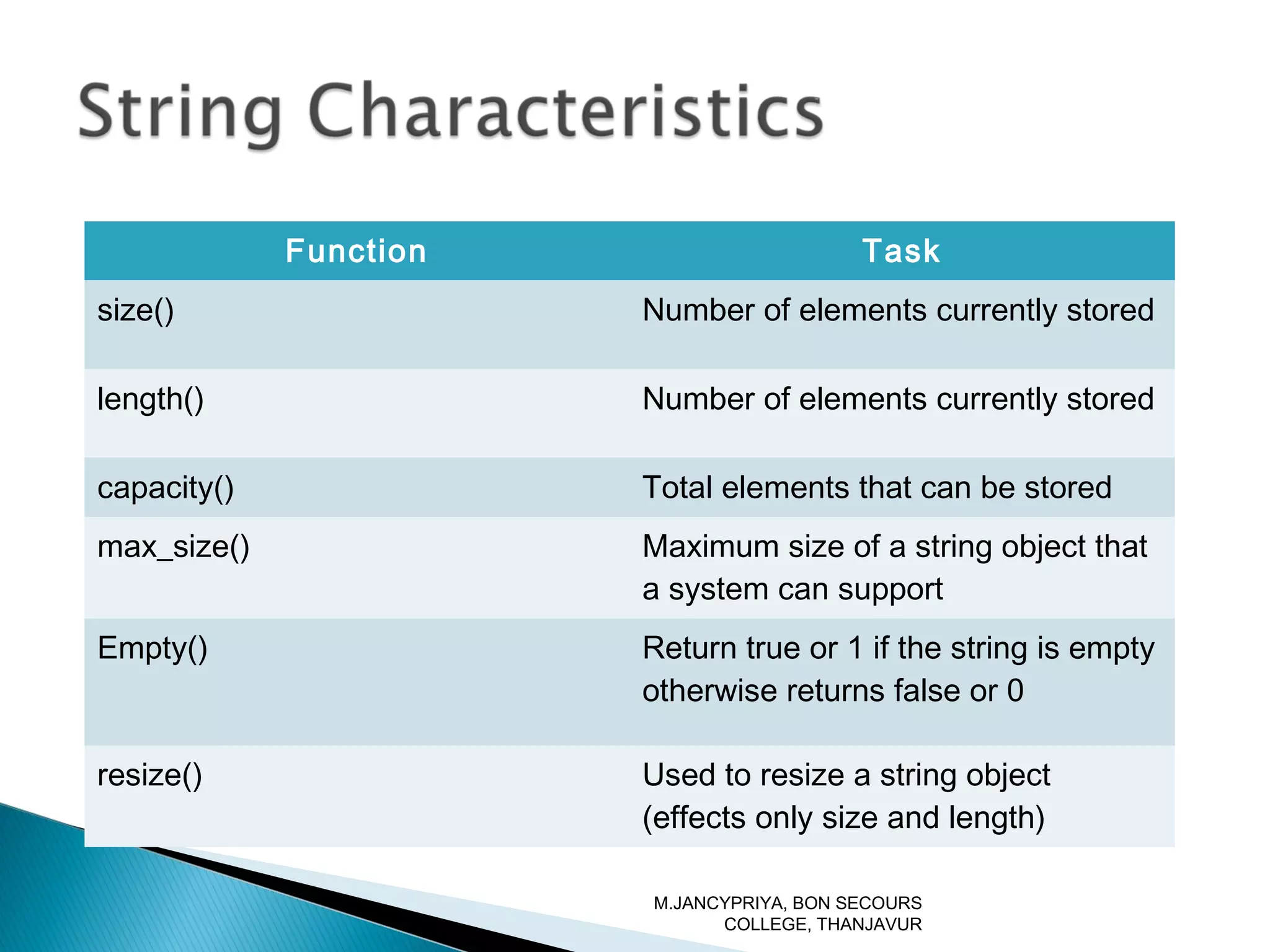 String Characteristics

| Function | Task |
|---|---|
| size() | Number of elements currently stored |
| length() | Number of elements currently stored |
| capacity() | Total elements that can be stored |
| max_size() | Maximum size of a string object that a system can support |
| Empty() | Return true or 1 if the string is empty otherwise returns false or 0 |
| resize() | Used to resize a string object (effects only size and length) |

M.JANCYPRIYA, BON SECOURS COLLEGE, THANJAVUR